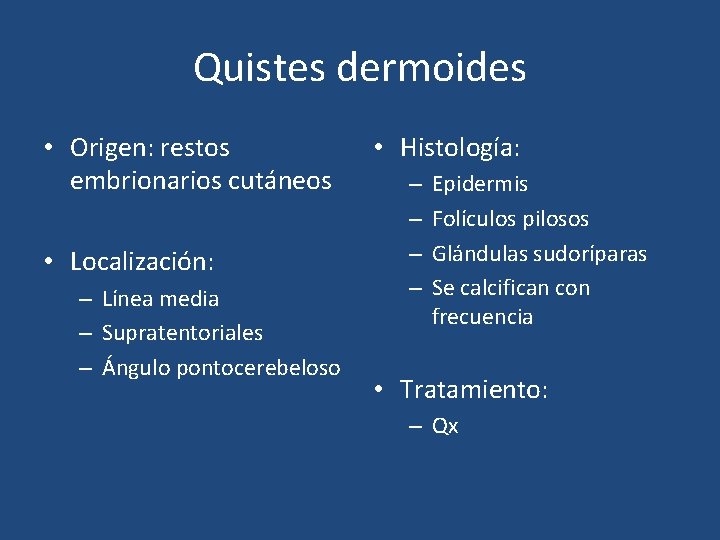 Quistes dermoides

• Origen: restos embrionarios cutáneos

• Localización:
– Línea media
– Supratentoriales
– Ángulo pontocerebeloso

• Histología:
– Epidermis
– Folículos pilosos
– Glándulas sudoríparas
– Se calcifican con frecuencia

• Tratamiento:
– Qx